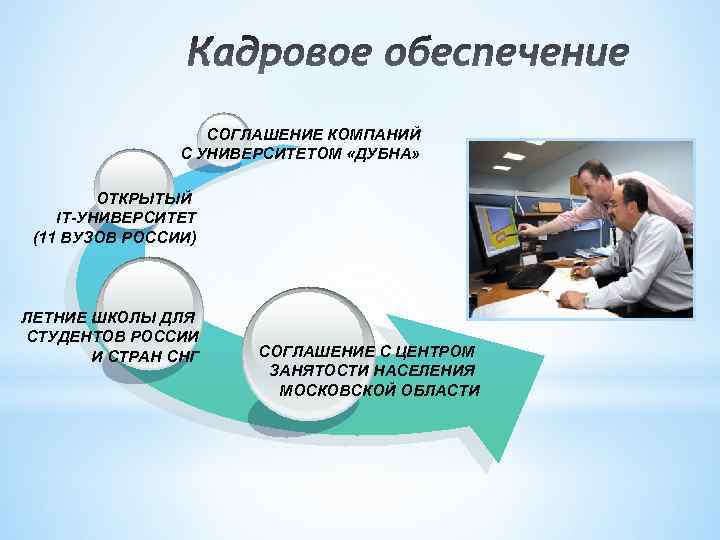 Кадровое обеспечение

СОГЛАШЕНИЕ КОМПАНИЙ С УНИВЕРСИТЕТОМ «ДУБНА»

ОТКРЫТЫЙ IT-УНИВЕРСИТЕТ (11 ВУЗОВ РОССИИ)

ЛЕТНИЕ ШКОЛЫ ДЛЯ СТУДЕНТОВ РОССИИ И СТРАН СНГ

СОГЛАШЕНИЕ С ЦЕНТРОМ ЗАНЯТОСТИ НАСЕЛЕНИЯ МОСКОВСКОЙ ОБЛАСТИ